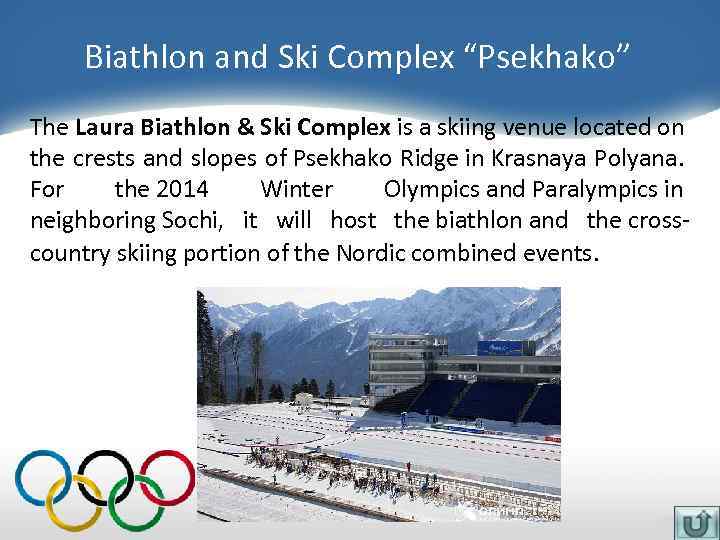 Biathlon and Ski Complex “Psekhako”

The Laura Biathlon & Ski Complex is a skiing venue located on the crests and slopes of Psekhako Ridge in Krasnaya Polyana. For the 2014 Winter Olympics and Paralympics in neighboring Sochi, it will host the biathlon and the cross-country skiing portion of the Nordic combined events.